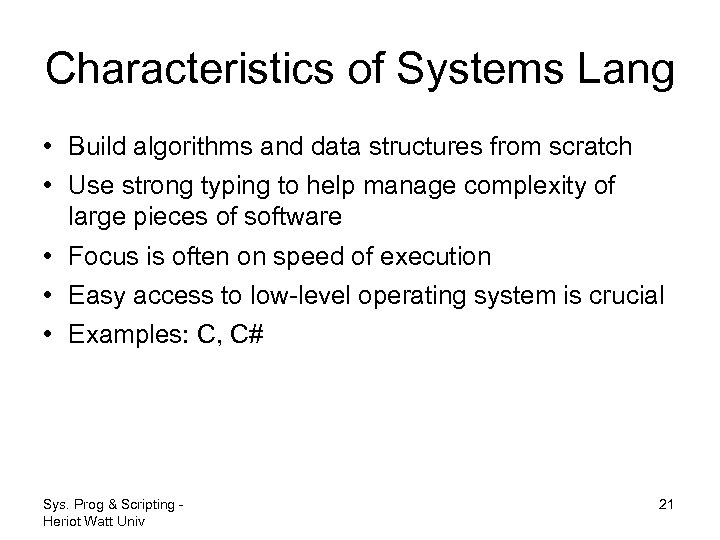 Characteristics of Systems Lang

• Build algorithms and data structures from scratch
• Use strong typing to help manage complexity of large pieces of software
• Focus is often on speed of execution
• Easy access to low-level operating system is crucial
• Examples: C, C#

Sys. Prog & Scripting - Heriot Watt Univ

21